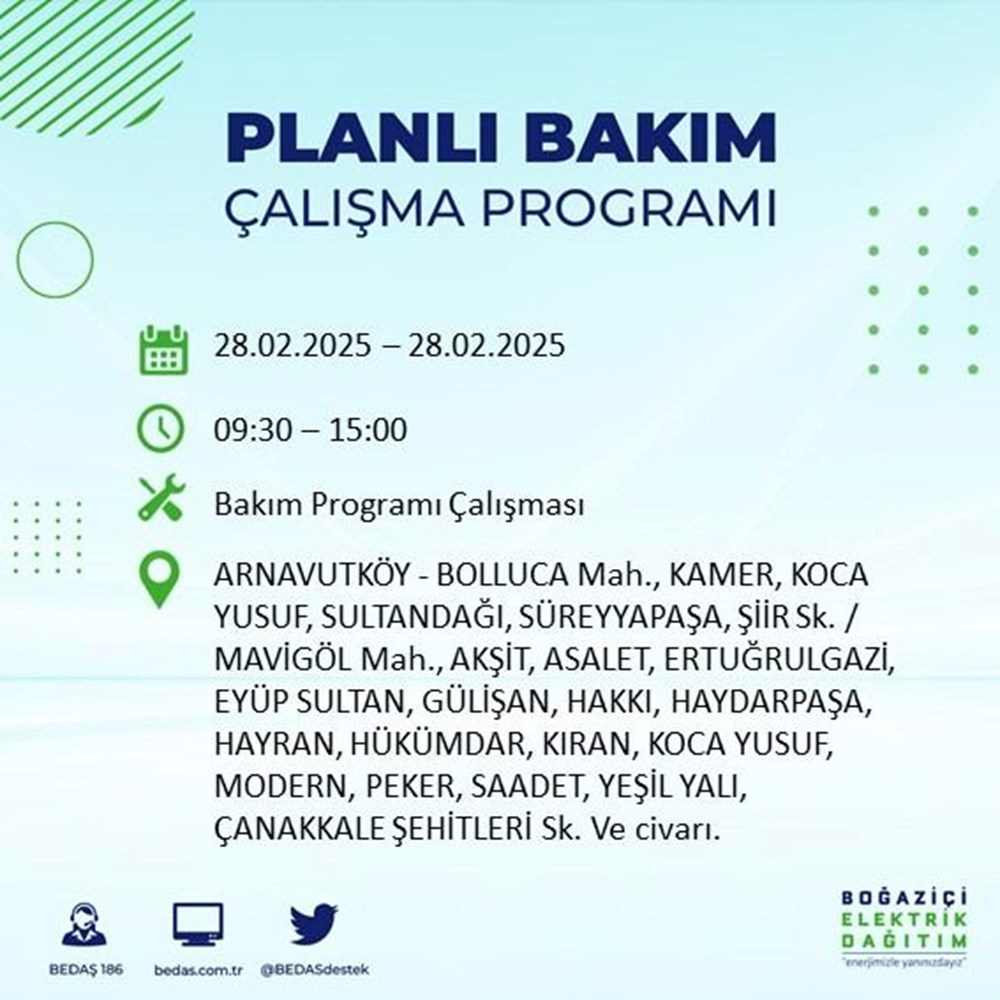 PLANLI BAKIM
ÇALIŞMA PROGRAMI

28.02.2025 – 28.02.2025

09:30 – 15:00

Bakım Programı Çalışması

ARNAVUTKÖY - BOLLUCA Mah., KAMER, KOCA YUSUF, SULTANDAĞI, SÜREYYAPAŞA, ŞİİR Sk. / MAVİGÖL Mah., AKŞİT, ASALET, ERTUĞRULGAZİ, EYÜP SULTAN, GÜLİŞAN, HAKKI, HAYDARPAŞA, HAYRAN, HÜKÜMDAR, KIRAN, KOCA YUSUF, MODERN, PEKER, SAADET, YEŞİL YALI, ÇANAKKALE ŞEHİTLERİ Sk. Ve civarı.

BEDAŞ 186

bedas.com.tr

@BEDASdestek

BOĞAZİÇİ ELEKTRİK DAĞITIM
"enerjimizle yanınızdayız"